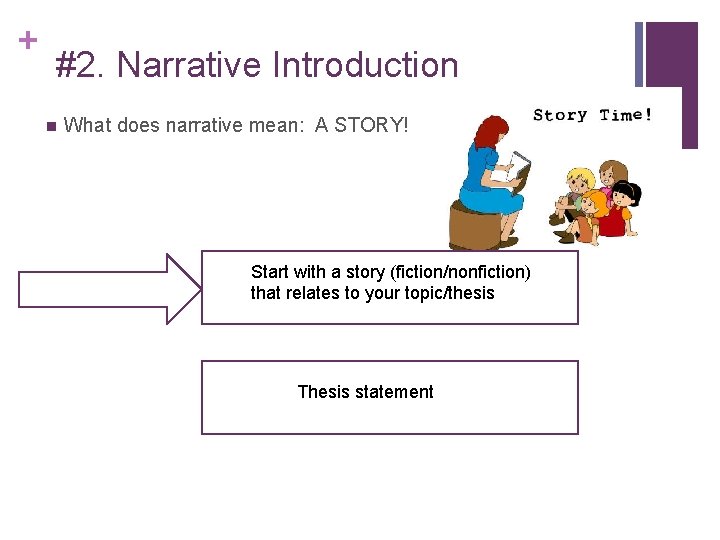 +

#2. Narrative Introduction

What does narrative mean: A STORY!

Story Time!

Start with a story (fiction/nonfiction) that relates to your topic/thesis

Thesis statement